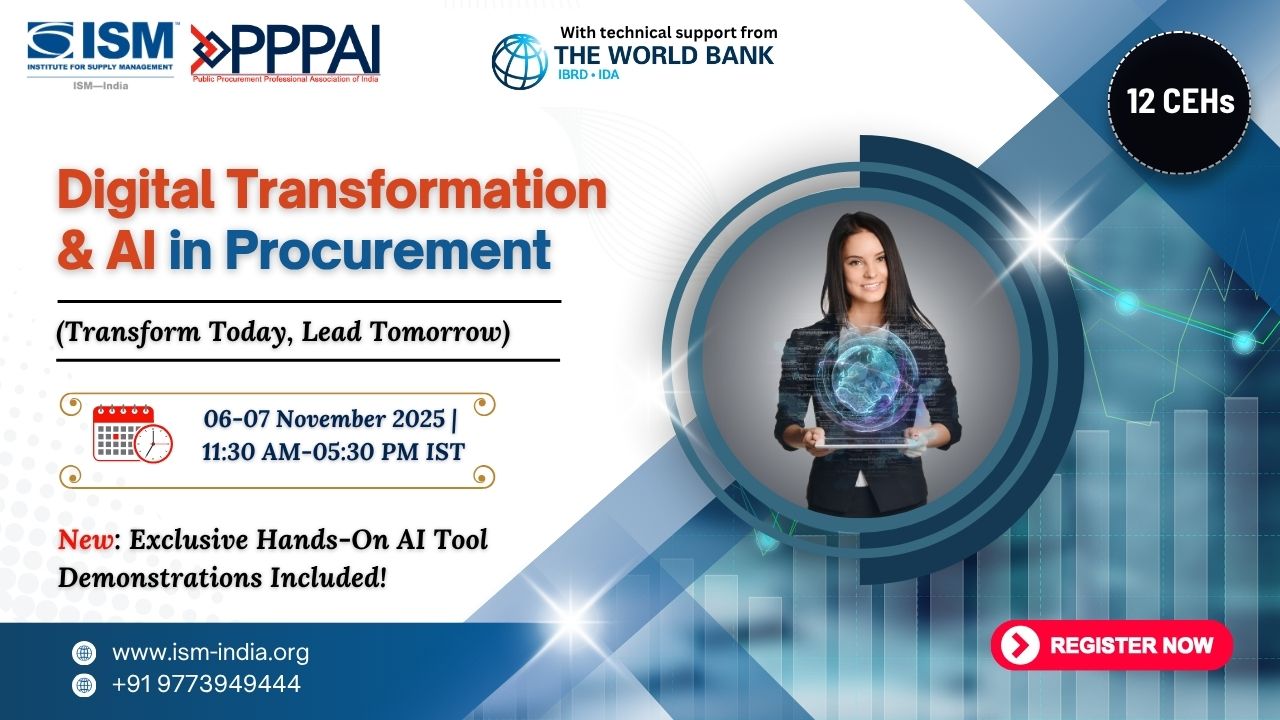 ISM
INSTITUTE FOR SUPPLY MANAGEMENT
ISM—India

PPPAI
Public Procurement Professional Association of India

With technical support from
THE WORLD BANK
IBRD • IDA

12 CEHs

Digital Transformation & AI in Procurement

(Transform Today, Lead Tomorrow)

06-07 November 2025 | 11:30 AM-05:30 PM IST

New: Exclusive Hands-On AI Tool Demonstrations Included!

www.ism-india.org
+91 9773949444

REGISTER NOW